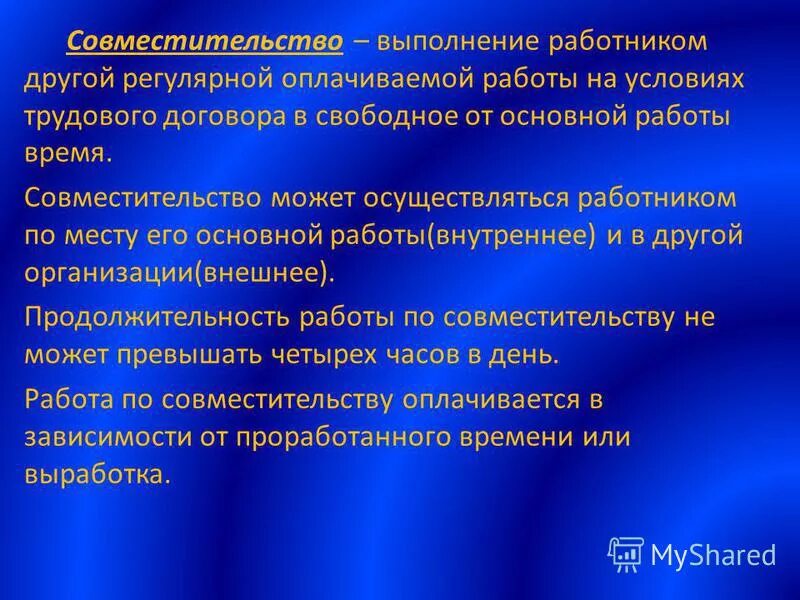 Совместительство – выполнение работником другой регулярной оплачиваемой работы на условиях трудового договора в свободное от основной работы время.

Совместительство может осуществляться работником по месту его основной работы(внутреннее) и в другой организации(внешнее).

Продолжительность работы по совместительству не может превышать четырех часов в день.

Работа по совместительству оплачивается в зависимости от проработанного времени или выработка.

MyShared